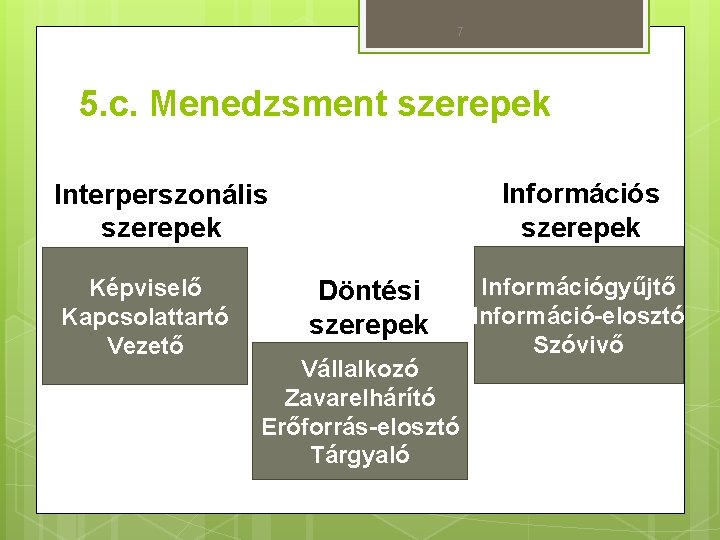 7

5.c. Menedzsment szerepek

Interperszonális szerepek

Képviselő
Kapcsolattartó
Vezető

Döntési szerepek

Vállalkozó
Zavarelhárító
Erőforrás-elosztó
Tárgyaló

Információs szerepek

Információgyűjtő
Információ-elosztó
Szóvivő